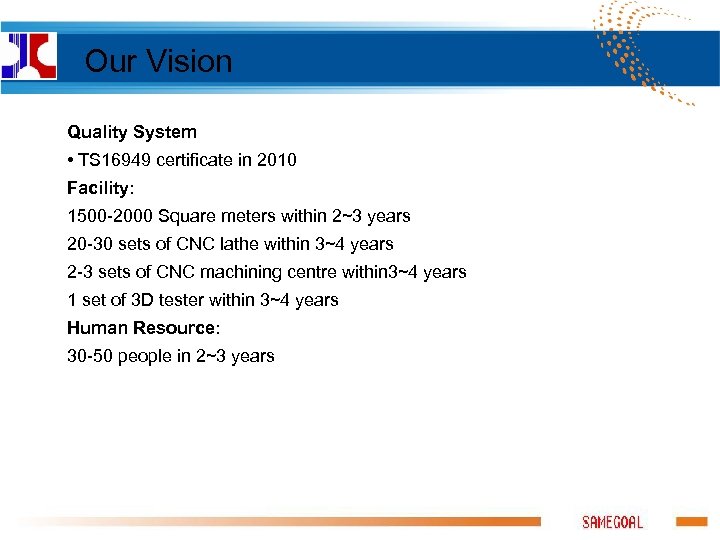 Our Vision

Quality System

• TS16949 certificate in 2010

Facility:

1500-2000 Square meters within 2~3 years

20-30 sets of CNC lathe within 3~4 years

2-3 sets of CNC machining centre within3~4 years

1 set of 3D tester within 3~4 years

Human Resource:

30-50 people in 2~3 years

SAMEGOAL